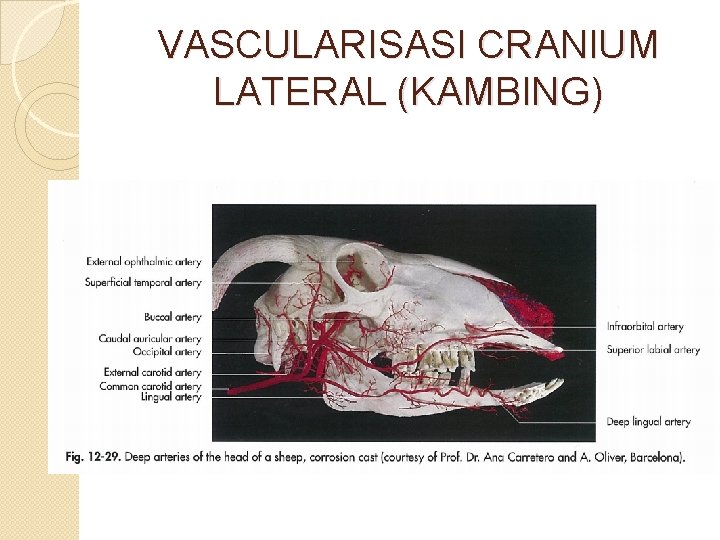 VASCULARISASI CRANIUM LATERAL (KAMBING)

External ophthalmic artery
Superficial temporal artery
Buccal artery
Caudal auricular artery
Occipital artery
External carotid artery
Common carotid artery
Lingual artery

Infraorbital artery
Superior labial artery
Deep lingual artery

Fig. 12-29. Deep arteries of the head of a sheep, corrosion cast (courtesy of Prof. Dr. Ana Carretero and A. Oliver, Barcelona).